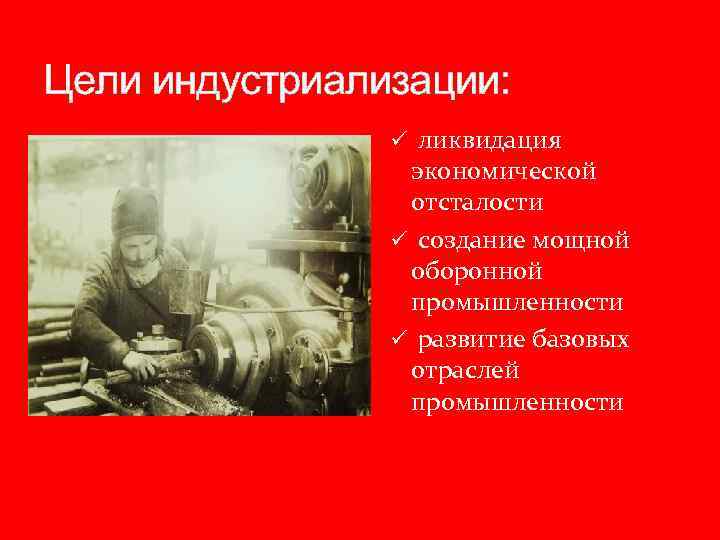 Цели индустриализации:

✓ ликвидация экономической отсталости

✓ создание мощной оборонной промышленности

✓ развитие базовых отраслей промышленности